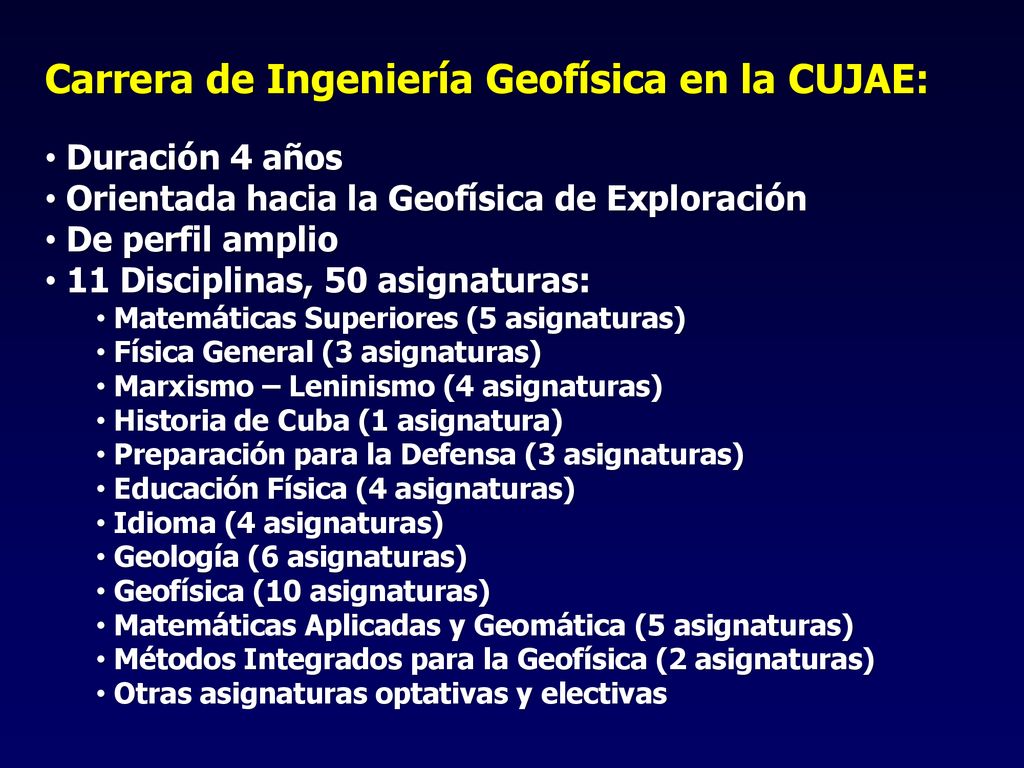 Carrera de Ingeniería Geofísica en la CUJAE:

• Duración 4 años
• Orientada hacia la Geofísica de Exploración
• De perfil amplio
• 11 Disciplinas, 50 asignaturas:
  • Matemáticas Superiores (5 asignaturas)
  • Física General (3 asignaturas)
  • Marxismo – Leninismo (4 asignaturas)
  • Historia de Cuba (1 asignatura)
  • Preparación para la Defensa (3 asignaturas)
  • Educación Física (4 asignaturas)
  • Idioma (4 asignaturas)
  • Geología (6 asignaturas)
  • Geofísica (10 asignaturas)
  • Matemáticas Aplicadas y Geomática (5 asignaturas)
  • Métodos Integrados para la Geofísica (2 asignaturas)
  • Otras asignaturas optativas y electivas